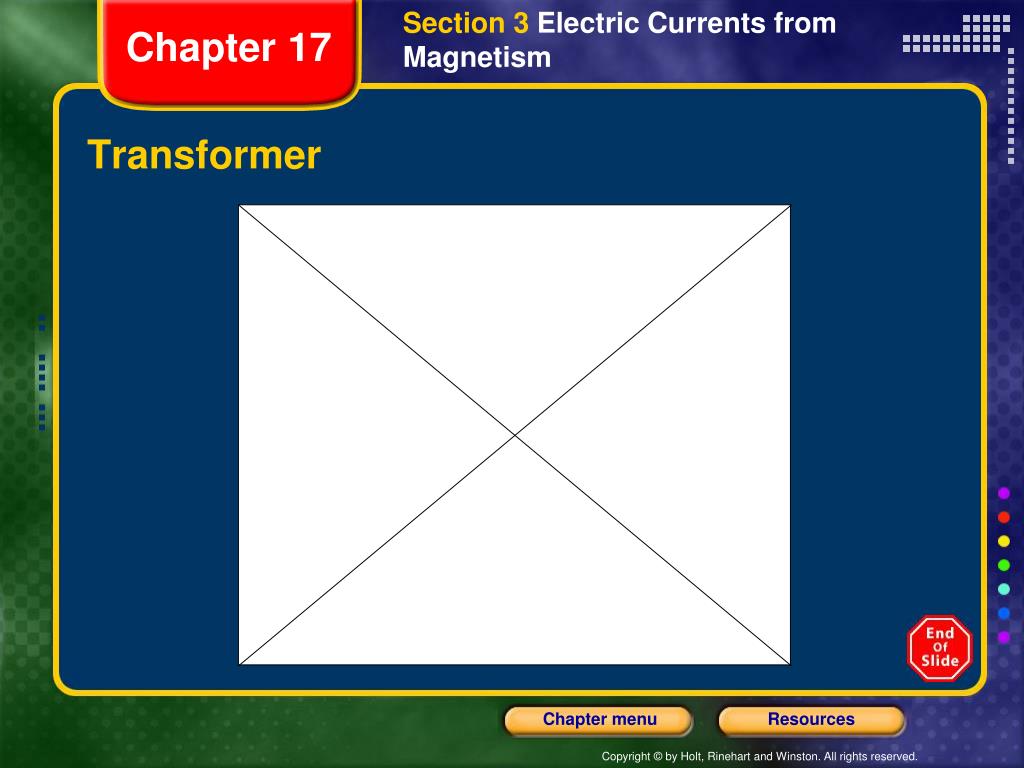 Chapter 17

Section 3 Electric Currents from Magnetism

Transformer

End Of Slide

Chapter menu

Resources

Copyright © by Holt, Rinehart and Winston. All rights reserved.